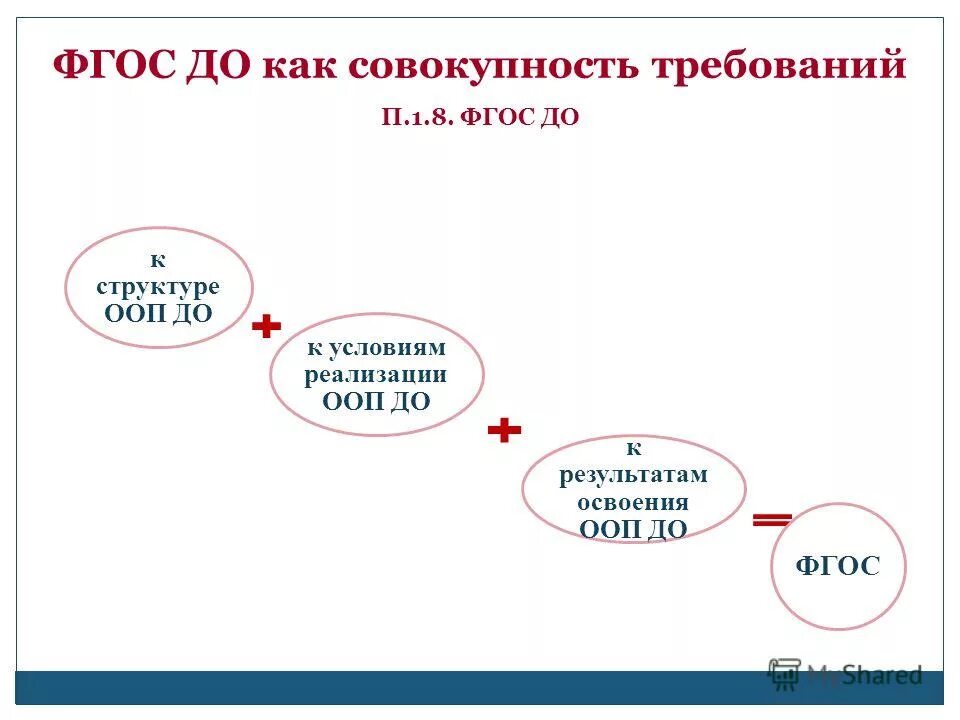 ФГОС ДО как совокупность требований

П.1.8. ФГОС ДО

к структуре ООП ДО

+

к условиям реализации ООП ДО

+

к результатам освоения ООП ДО

=

ФГОС

MyShared